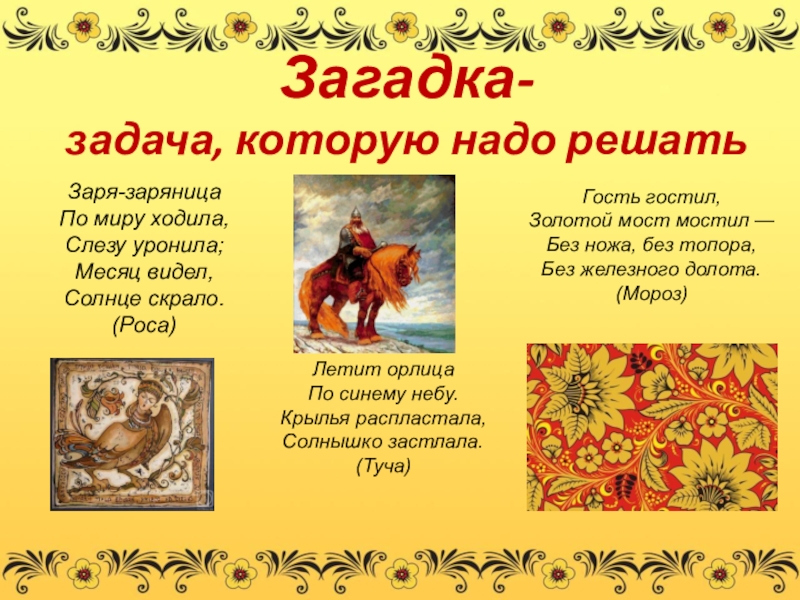 Загадка-
задача, которую надо решать

Заря-заряница
По миру ходила,
Слезу уронила;
Месяц видел,
Солнце скрало.
(Роса)

Летит орлица
По синему небу.
Крылья распластала,
Солнышко застлала.
(Туча)

Гость гостил,
Золотой мост мостил —
Без ножа, без топора,
Без железного долота.
(Мороз)